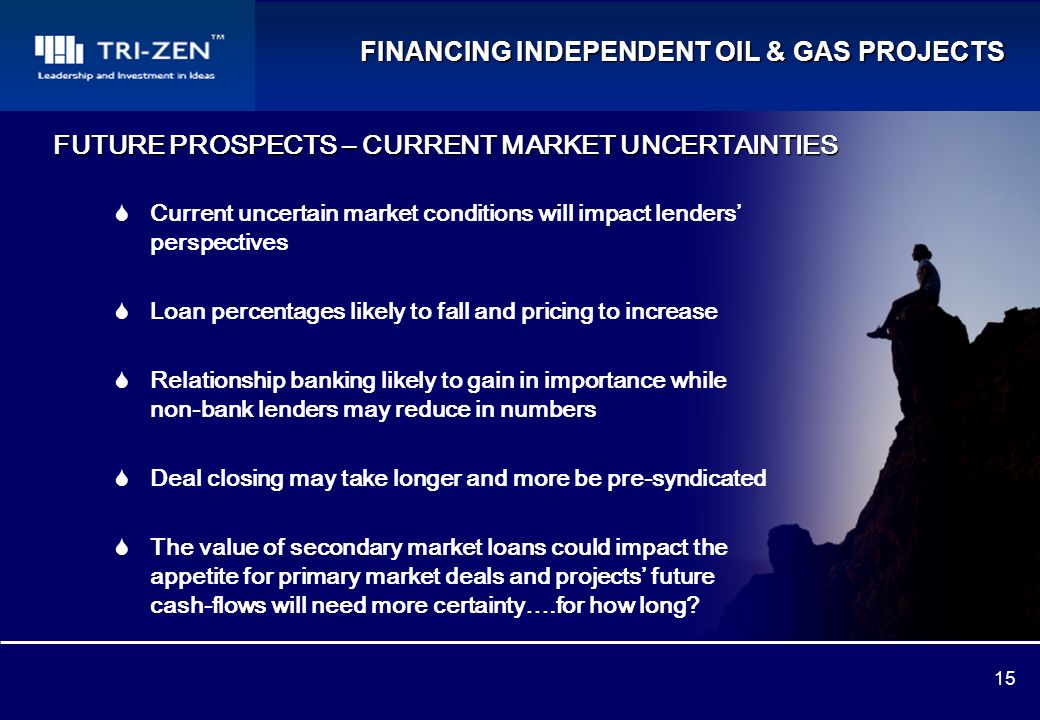 TRI-ZEN™
Leadership and Investment in Ideas

FINANCING INDEPENDENT OIL & GAS PROJECTS

FUTURE PROSPECTS – CURRENT MARKET UNCERTAINTIES

Current uncertain market conditions will impact lenders' perspectives

Loan percentages likely to fall and pricing to increase

Relationship banking likely to gain in importance while non-bank lenders may reduce in numbers

Deal closing may take longer and more be pre-syndicated

The value of secondary market loans could impact the appetite for primary market deals and projects' future cash-flows will need more certainty….for how long?

15